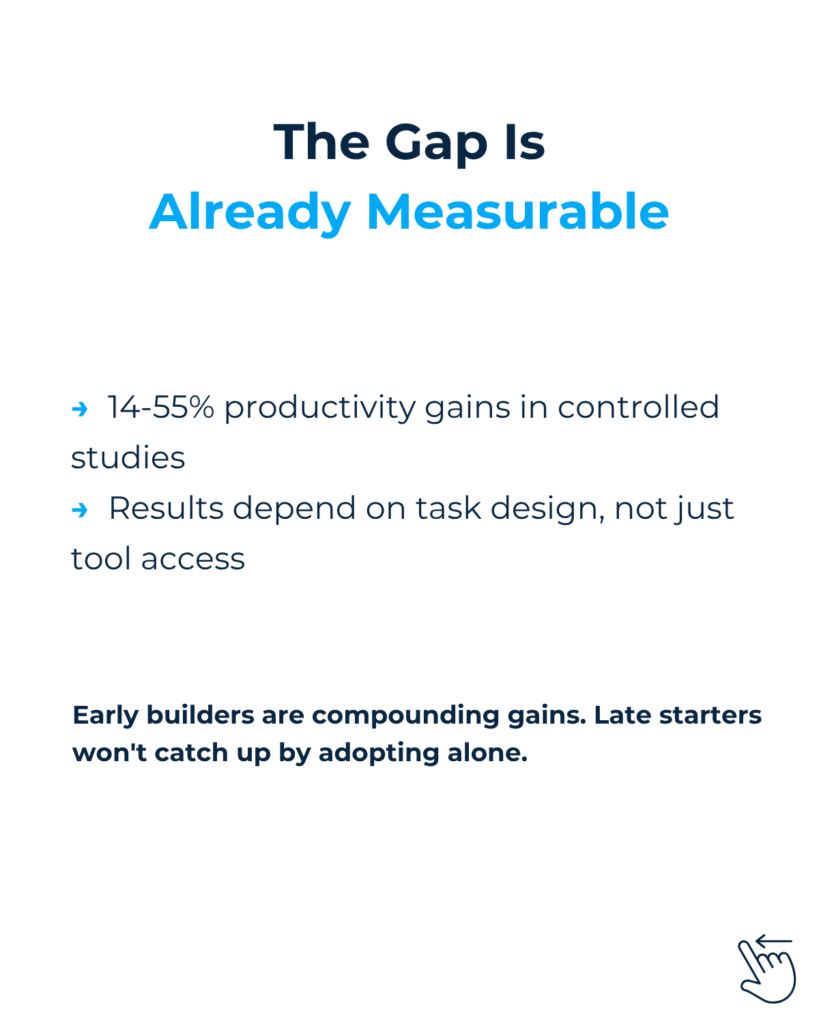 The Gap Is
Already Measurable

→ 14-55% productivity gains in controlled studies
→ Results depend on task design, not just tool access

Early builders are compounding gains. Late starters won't catch up by adopting alone.